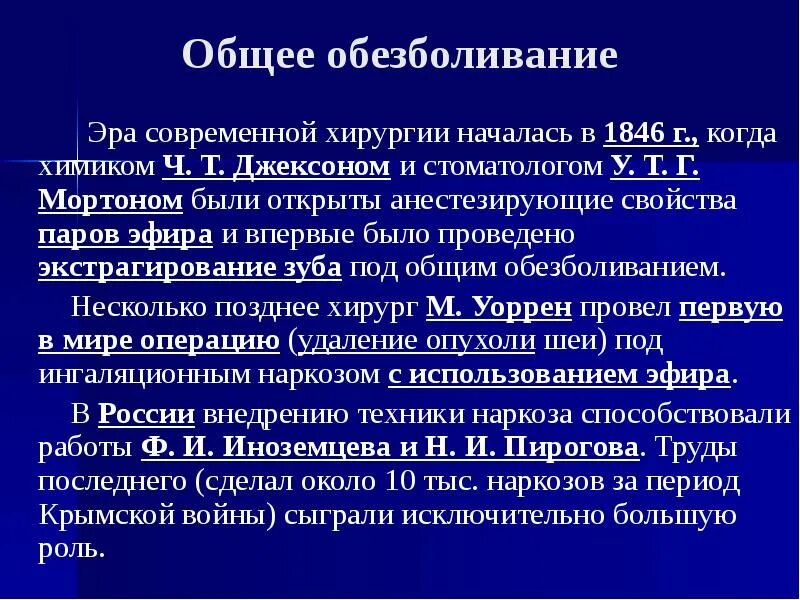 Общее обезболивание

Эра современной хирургии началась в 1846 г., когда химиком Ч. Т. Джексоном и стоматологом У. Т. Г. Мортоном были открыты анестезирующие свойства паров эфира и впервые было проведено экстрагирование зуба под общим обезболиванием.

Несколько позднее хирург М. Уоррен провел первую в мире операцию (удаление опухоли шеи) под ингаляционным наркозом с использованием эфира.

В России внедрению техники наркоза способствовали работы Ф. И. Иноземцева и Н. И. Пирогова. Труды последнего (сделал около 10 тыс. наркозов за период Крымской войны) сыграли исключительно большую роль.